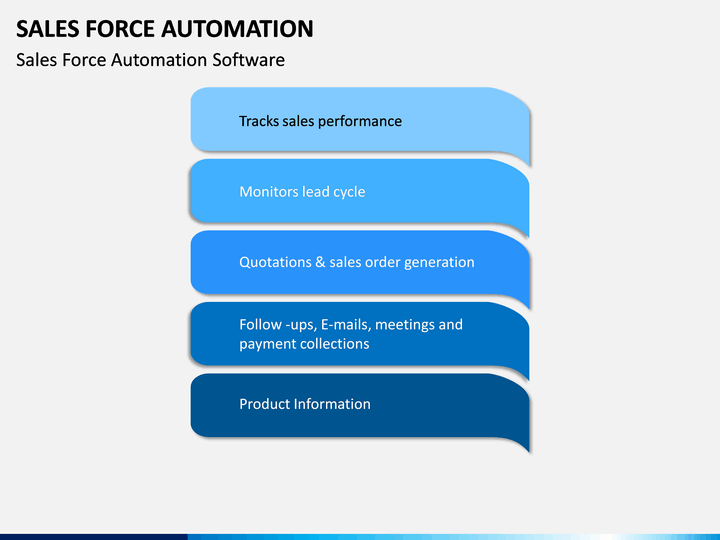 SALES FORCE AUTOMATION
Sales Force Automation Software

Tracks sales performance

Monitors lead cycle

Quotations & sales order generation

Follow -ups, E-mails, meetings and payment collections

Product Information